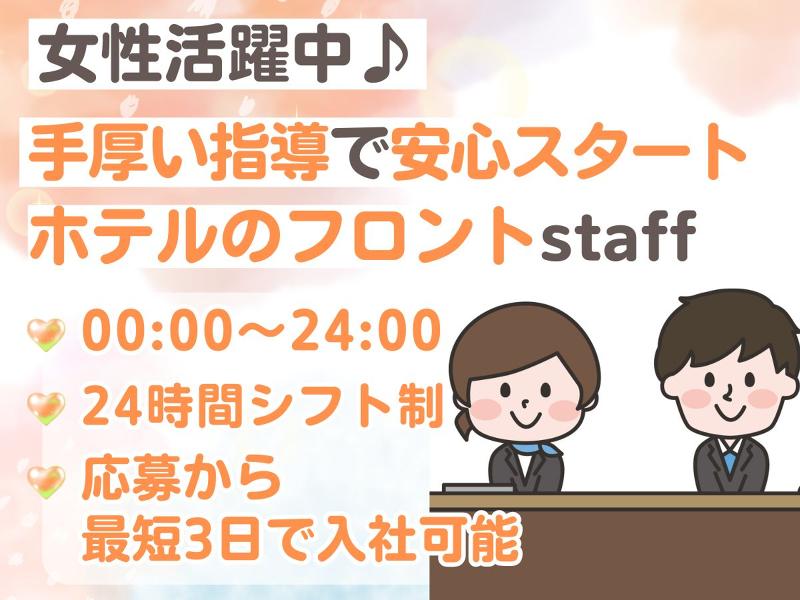 女性活躍中♪

手厚い指導で安心スタート
ホテルのフロントstaff

00:00～24:00

24時間シフト制

応募から
最短3日で入社可能